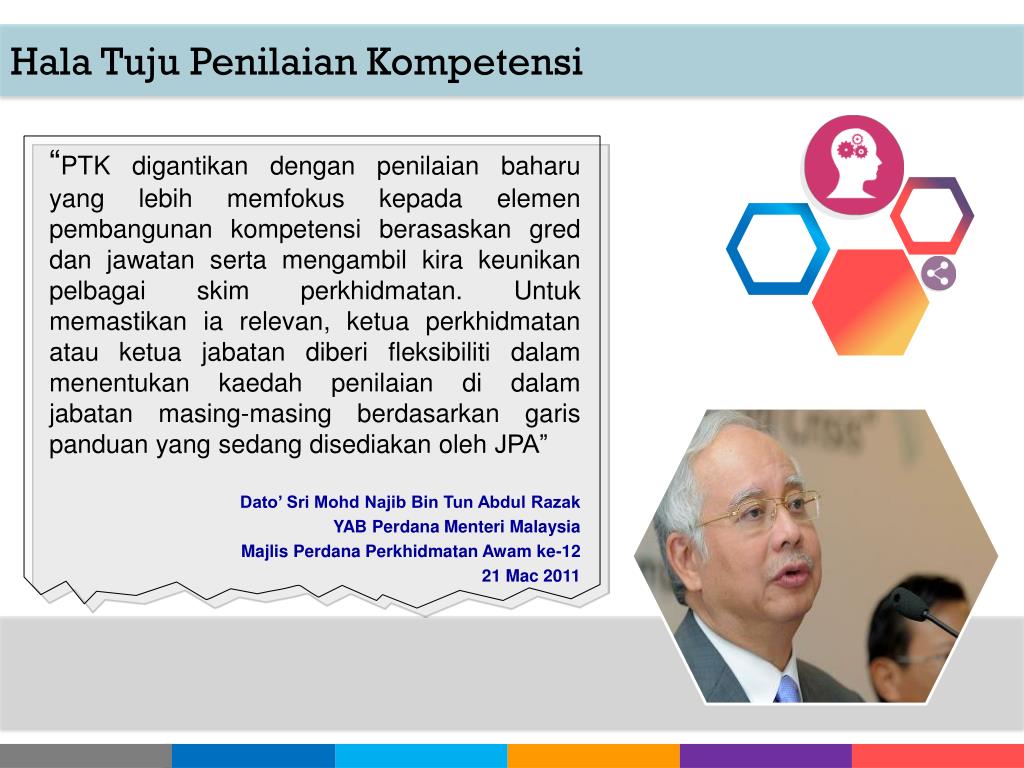 Hala Tuju Penilaian Kompetensi

“PTK digantikan dengan penilaian baharu yang lebih memfokus kepada elemen pembangunan kompetensi berasaskan gred dan jawatan serta mengambil kira keunikan pelbagai skim perkhidmatan. Untuk memastikan ia relevan, ketua perkhidmatan atau ketua jabatan diberi fleksibiliti dalam menentukan kaedah penilaian di dalam jabatan masing-masing berdasarkan garis panduan yang sedang disediakan oleh JPA”

Dato’ Sri Mohd Najib Bin Tun Abdul Razak
YAB Perdana Menteri Malaysia
Majlis Perdana Perkhidmatan Awam ke-12
21 Mac 2011